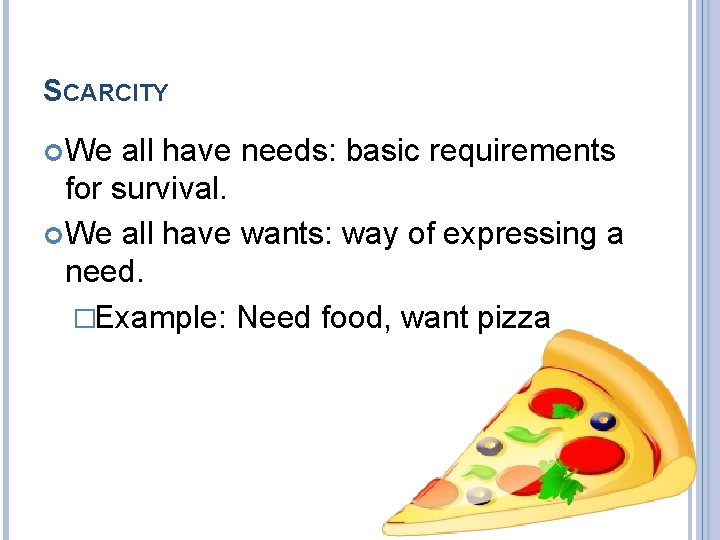 SCARCITY

We all have needs: basic requirements for survival.

We all have wants: way of expressing a need.

Example: Need food, want pizza